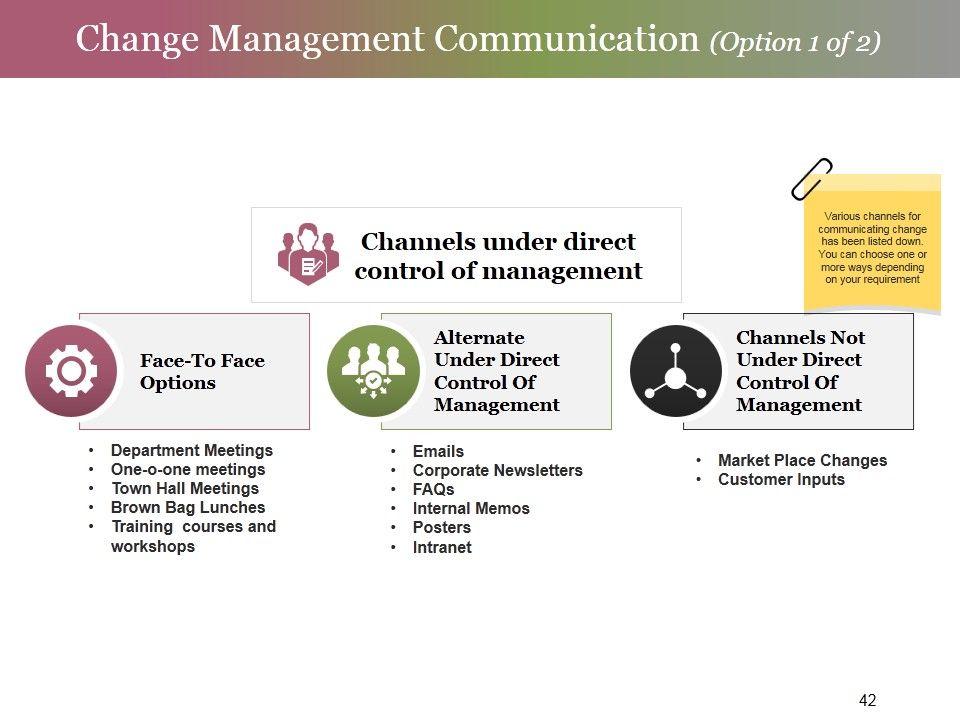 Change Management Communication (Option 1 of 2)

Various channels for communicating change has been listed down. You can choose one or more ways depending on your requirement

Channels under direct control of management

Face-To Face Options

- Department Meetings
- One-o-one meetings
- Town Hall Meetings
- Brown Bag Lunches
- Training courses and workshops

Alternate Under Direct Control Of Management

- Emails
- Corporate Newsletters
- FAQs
- Internal Memos
- Posters
- Intranet

Channels Not Under Direct Control Of Management

- Market Place Changes
- Customer Inputs

42